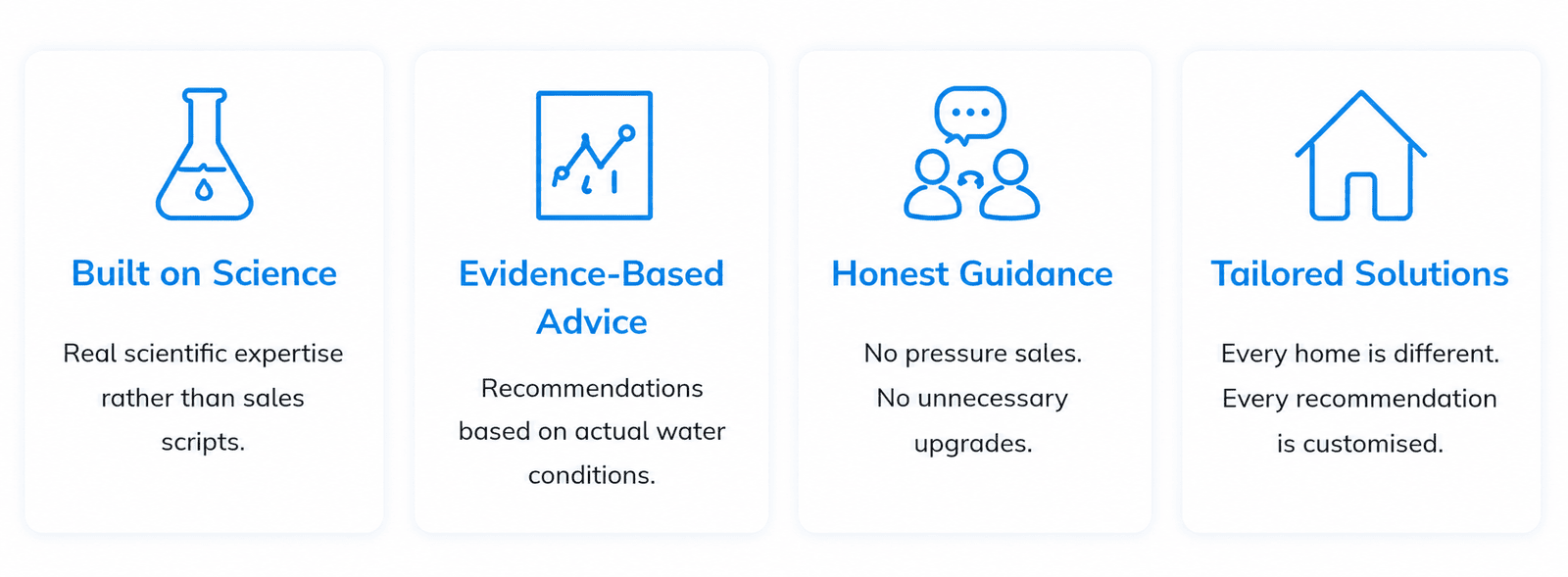 Built on Science

Real scientific expertise rather than sales scripts.

Evidence-Based Advice

Recommendations based on actual water conditions.

Honest Guidance

No pressure sales. No unnecessary upgrades.

Tailored Solutions

Every home is different. Every recommendation is customised.